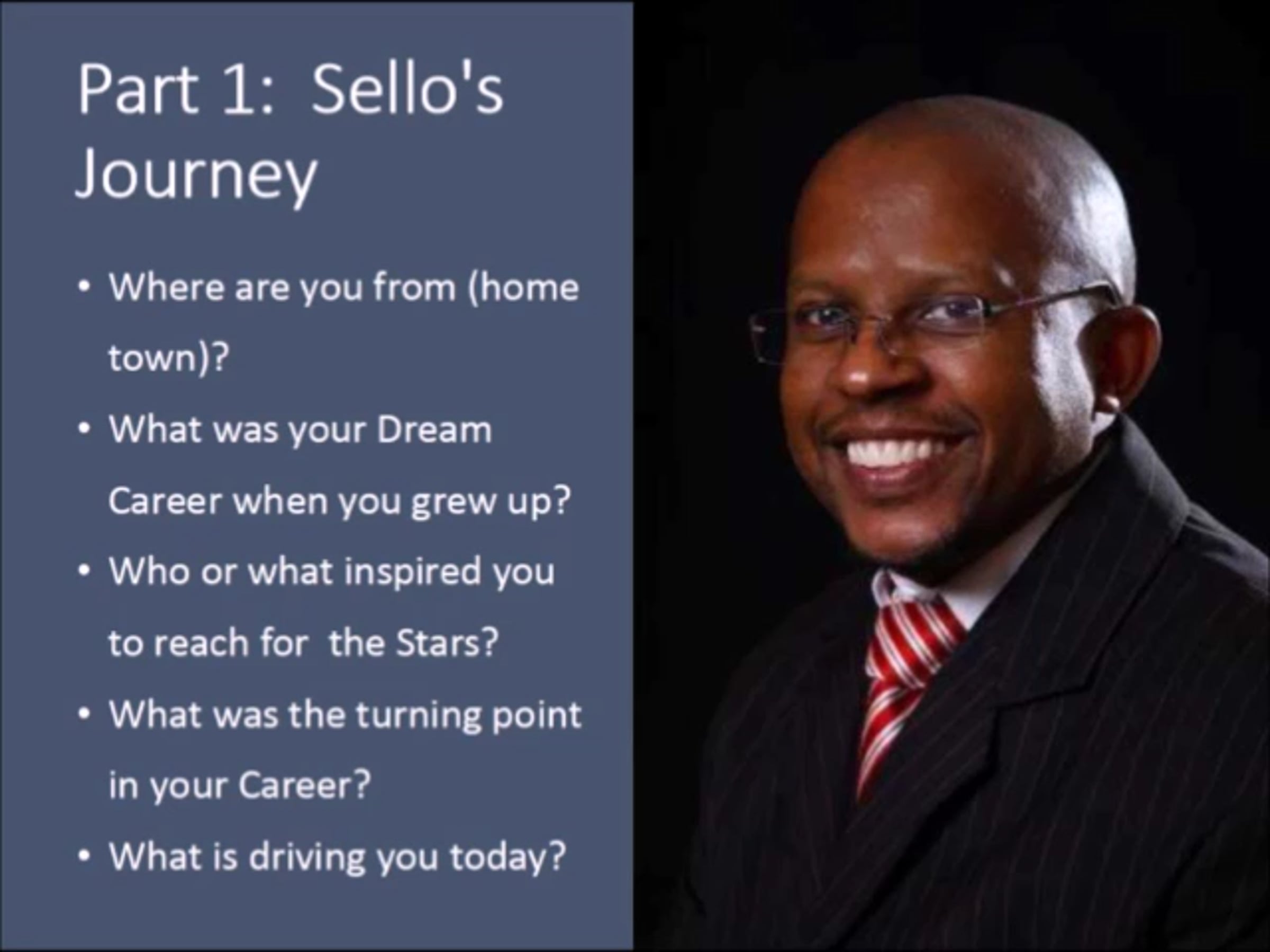 Part 1: Sello's Journey

• Where are you from (home town)?
• What was your Dream Career when you grew up?
• Who or what inspired you to reach for the Stars?
• What was the turning point in your Career?
• What is driving you today?